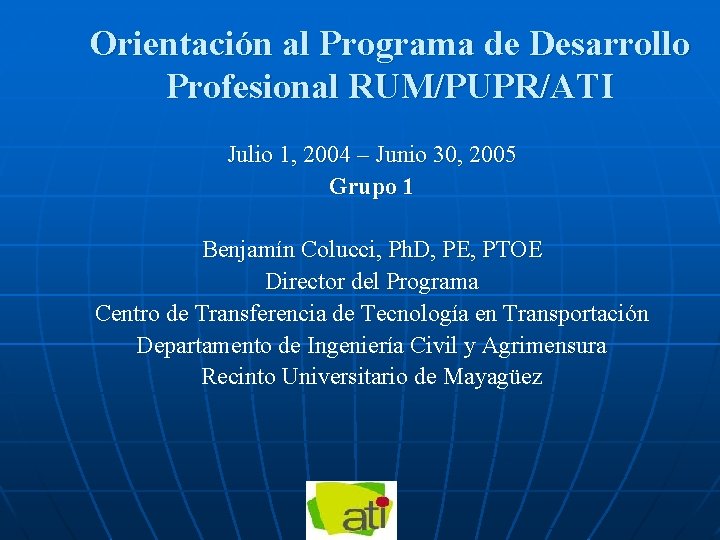 Orientación al Programa de Desarrollo Profesional RUM/PUPR/ATI

Julio 1, 2004 – Junio 30, 2005
Grupo 1

Benjamín Colucci, PhD, PE, PTOE
Director del Programa
Centro de Transferencia de Tecnología en Transportación
Departamento de Ingeniería Civil y Agrimensura
Recinto Universitario de Mayagüez

ati